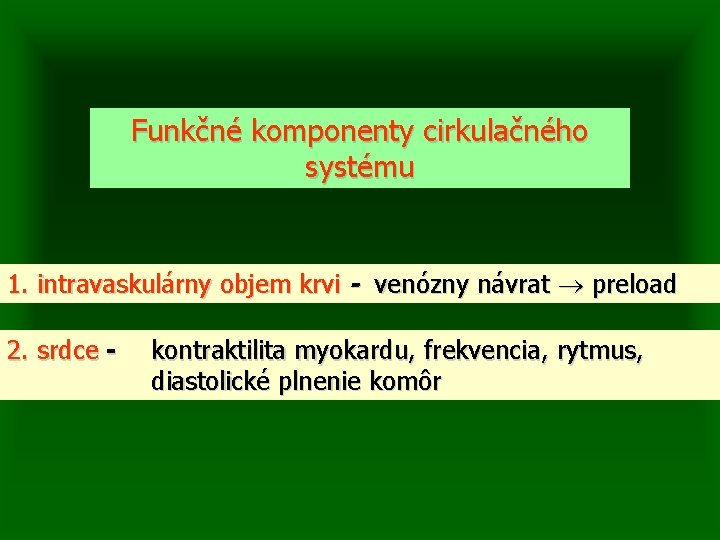 Funkčné komponenty cirkulačného systému

1. intravaskulárny objem krvi - venózny návrat $\rightarrow$ preload

2. srdce - kontraktilita myokardu, frekvencia, rytmus, diastolické plnenie komôr